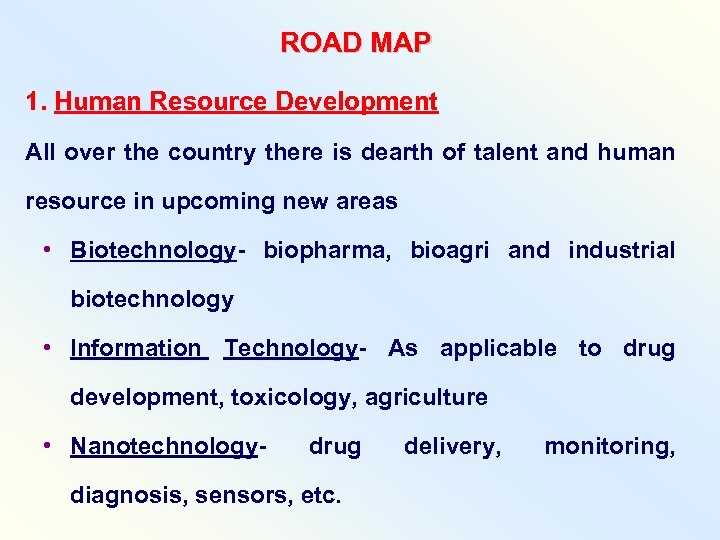 ROAD MAP

1. Human Resource Development

All over the country there is dearth of talent and human resource in upcoming new areas

• Biotechnology- biopharma, bioagri and industrial biotechnology

• Information Technology- As applicable to drug development, toxicology, agriculture

• Nanotechnology- drug delivery, monitoring, diagnosis, sensors, etc.